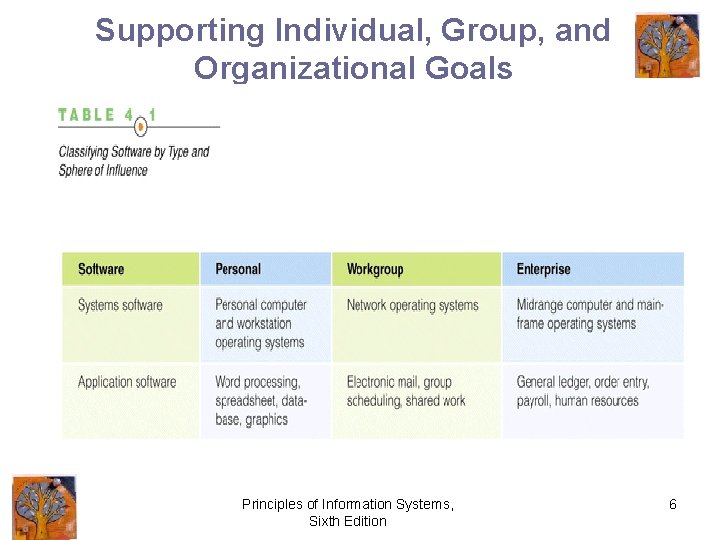 Supporting Individual, Group, and Organizational Goals

TABLE 4.1

Classifying Software by Type and Sphere of Influence

| Software | Personal | Workgroup | Enterprise |
|---|---|---|---|
| Systems software | Personal computer and workstation operating systems | Network operating systems | Midrange computer and mainframe operating systems |
| Application software | Word processing, spreadsheet, database, graphics | Electronic mail, group scheduling, shared work | General ledger, order entry, payroll, human resources |

Principles of Information Systems, Sixth Edition

6